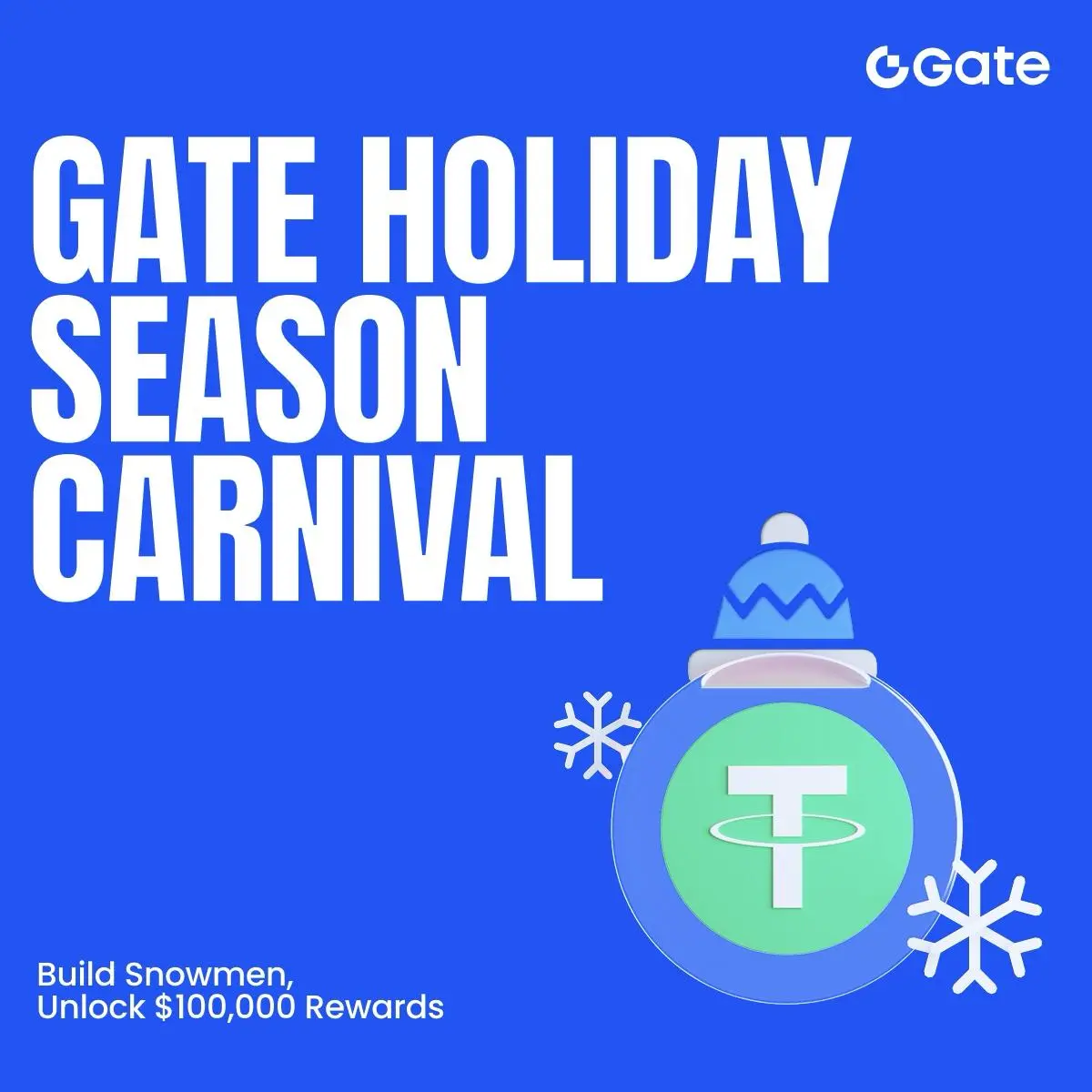 Gate

GATE HOLIDAY SEASON CARNIVAL

Build Snowmen,
Unlock \$100,000 Rewards